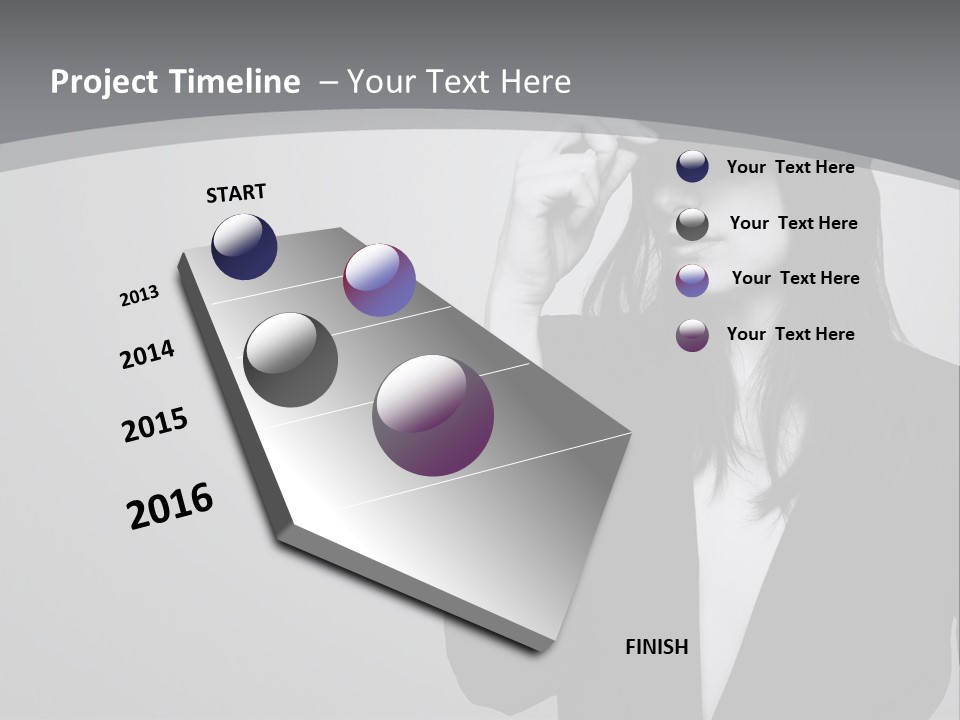 Project Timeline – Your Text Here

START

2013

2014

2015

2016

FINISH

Your Text Here

Your Text Here

Your Text Here

Your Text Here